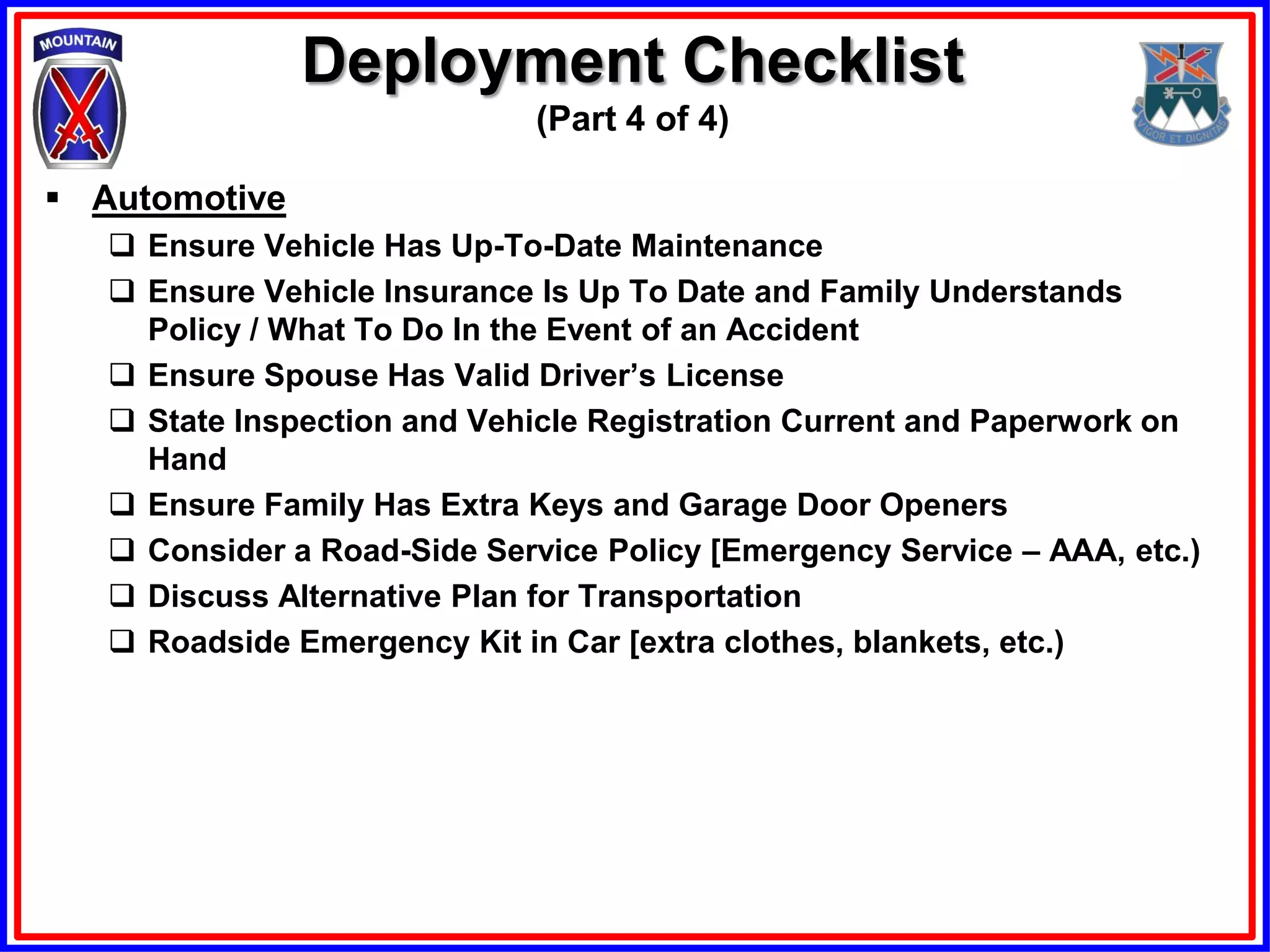 MOUNTAIN

Deployment Checklist
(Part 4 of 4)

VIGOR ET DIGNITAS

▪ Automotive

❑ Ensure Vehicle Has Up-To-Date Maintenance

❑ Ensure Vehicle Insurance Is Up To Date and Family Understands Policy / What To Do In the Event of an Accident

❑ Ensure Spouse Has Valid Driver's License

❑ State Inspection and Vehicle Registration Current and Paperwork on Hand

❑ Ensure Family Has Extra Keys and Garage Door Openers

❑ Consider a Road-Side Service Policy [Emergency Service – AAA, etc.)

❑ Discuss Alternative Plan for Transportation

❑ Roadside Emergency Kit in Car [extra clothes, blankets, etc.)